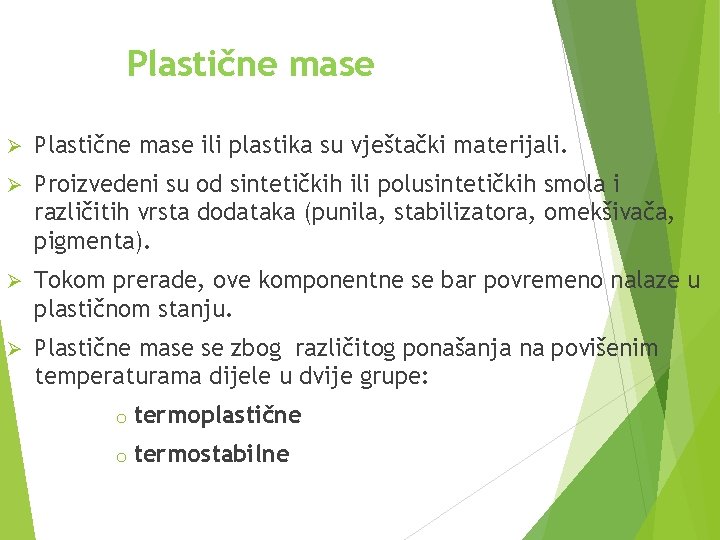 Plastične mase

➢ Plastične mase ili plastika su vještački materijali.

➢ Proizvedeni su od sintetičkih ili polusintetičkih smola i različitih vrsta dodataka (punila, stabilizatora, omekšivača, pigmenta).

➢ Tokom prerade, ove komponentne se bar povremeno nalaze u plastičnom stanju.

➢ Plastične mase se zbog različitog ponašanja na povišenim temperaturama dijele u dvije grupe:

o termoplastične

o termostabilne